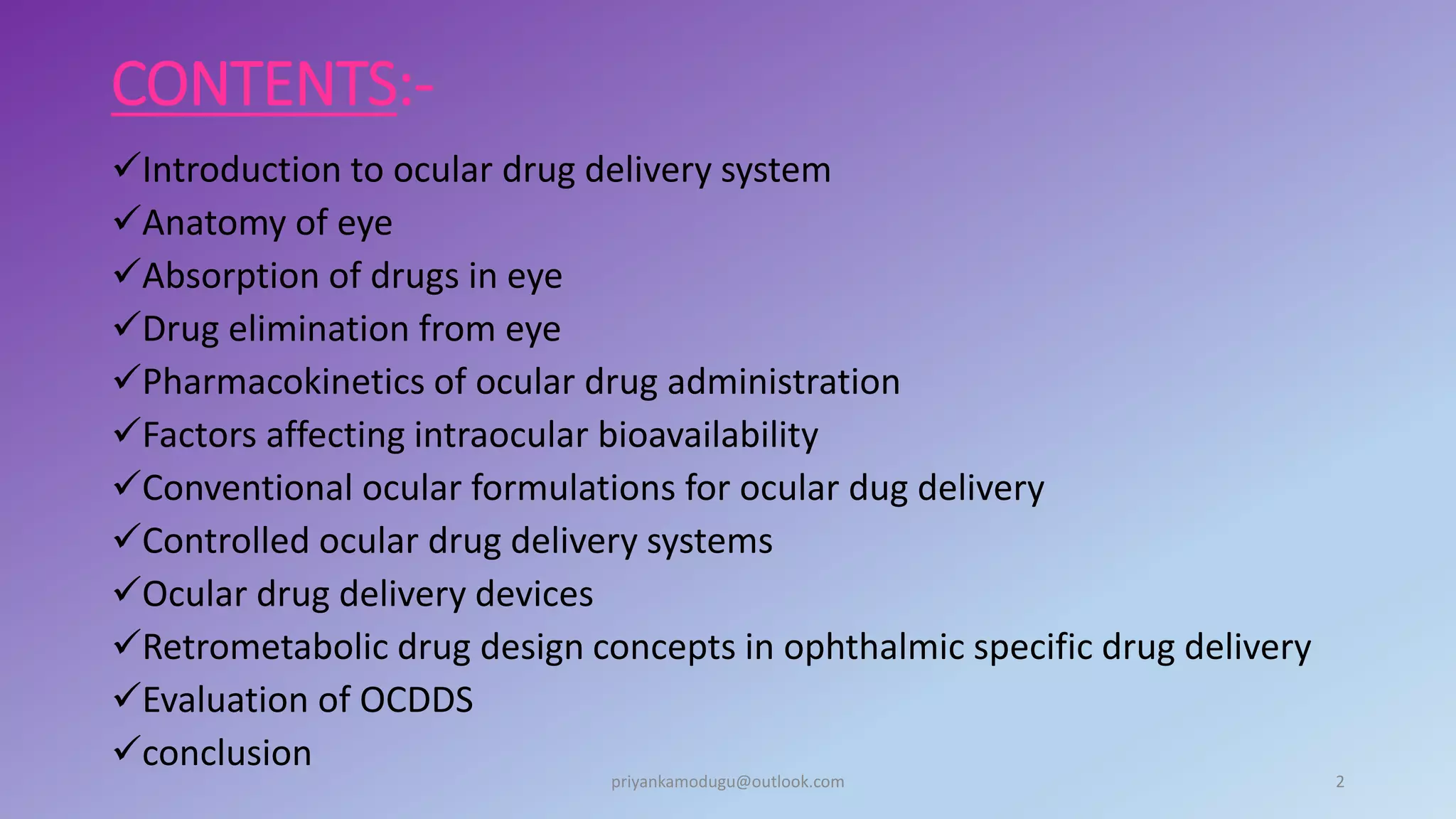 CONTENTS:-

✓Introduction to ocular drug delivery system
✓Anatomy of eye
✓Absorption of drugs in eye
✓Drug elimination from eye
✓Pharmacokinetics of ocular drug administration
✓Factors affecting intraocular bioavailability
✓Conventional ocular formulations for ocular dug delivery
✓Controlled ocular drug delivery systems
✓Ocular drug delivery devices
✓Retrometabolic drug design concepts in ophthalmic specific drug delivery
✓Evaluation of OCDDS
✓conclusion

priyankamodugu@outlook.com

2